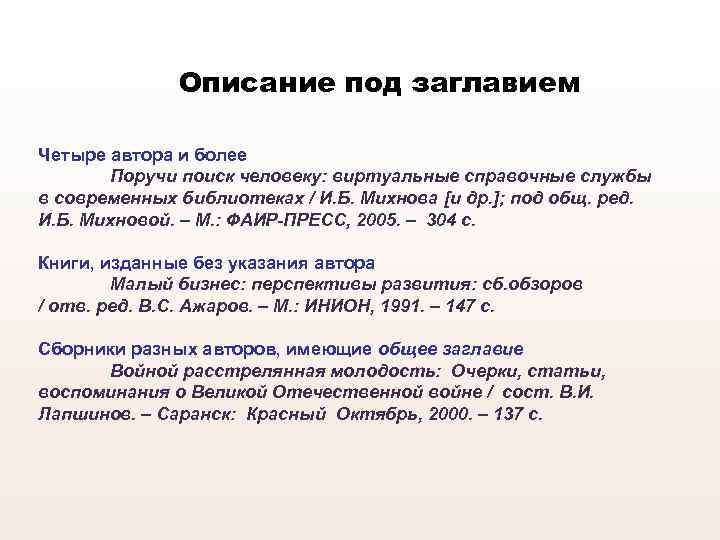 Описание под заглавием

Четыре автора и более
Поручи поиск человеку: виртуальные справочные службы в современных библиотеках / И.Б. Михнова [и др.]; под общ. ред. И.Б. Михновой. – М.: ФАИР-ПРЕСС, 2005. – 304 с.

Книги, изданные без указания автора
Малый бизнес: перспективы развития: сб.обзоров / отв. ред. В.С. Ажаров. – М.: ИНИОН, 1991. – 147 с.

Сборники разных авторов, имеющие общее заглавие
Войной расстрелянная молодость: Очерки, статьи, воспоминания о Великой Отечественной войне / сост. В.И. Лапшинов. – Саранск: Красный Октябрь, 2000. – 137 с.